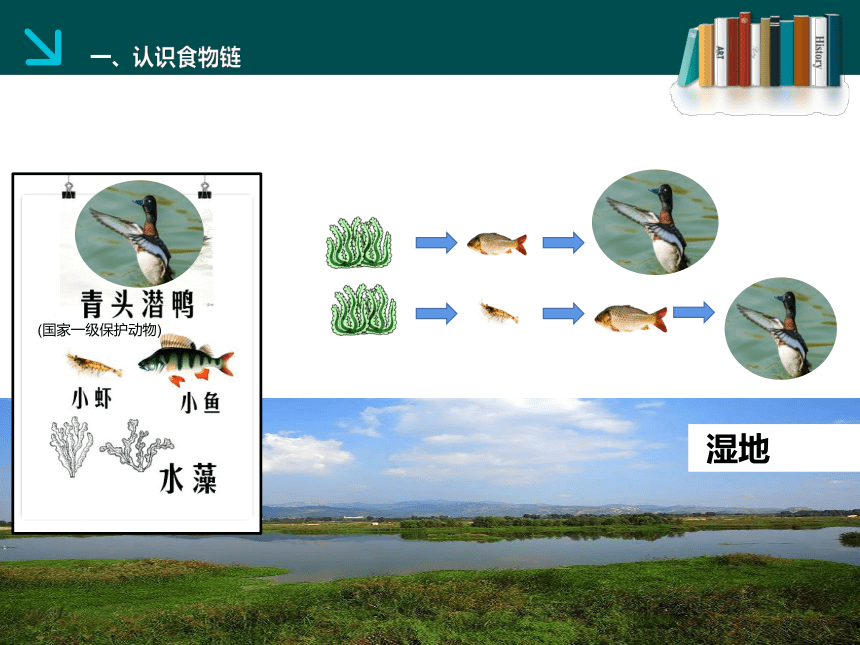 一、认识食物链

ART

History

青头潜鸭
(国家一级保护动物)

小虾

小鱼

水藻

湿地